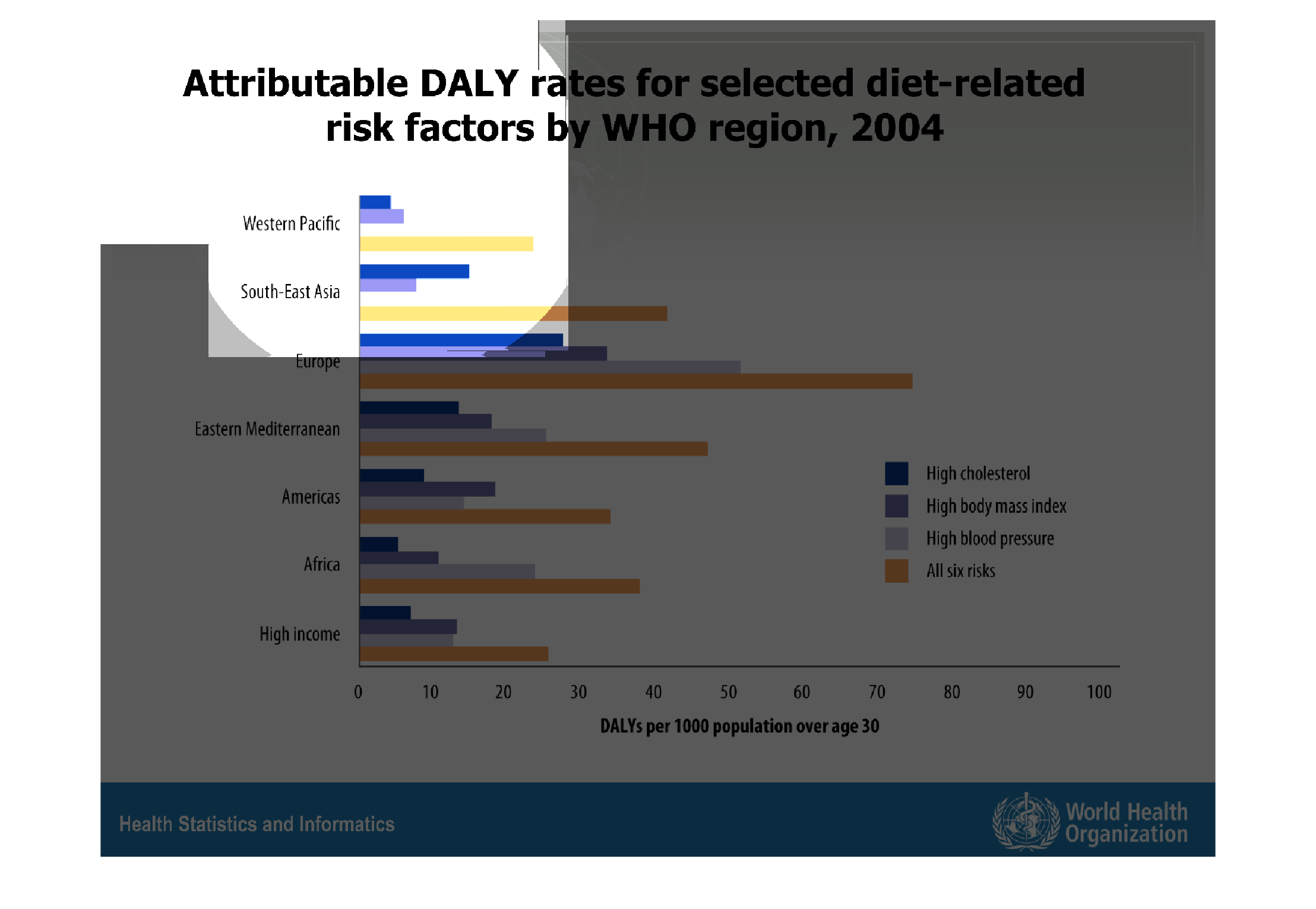 Attributable DALY rates for selected diet-related risk factors by WHO region, 2004

Western Pacific
South-East Asia
Europe
Eastern Mediterranean
Americas
Africa
High income

High cholesterol
High body mass index
High blood pressure
All six risks

0 10 20 30 40 50 60 70 80 90 100

DALYs per 1000 population over age 30

Health Statistics and Informatics

World Health Organization